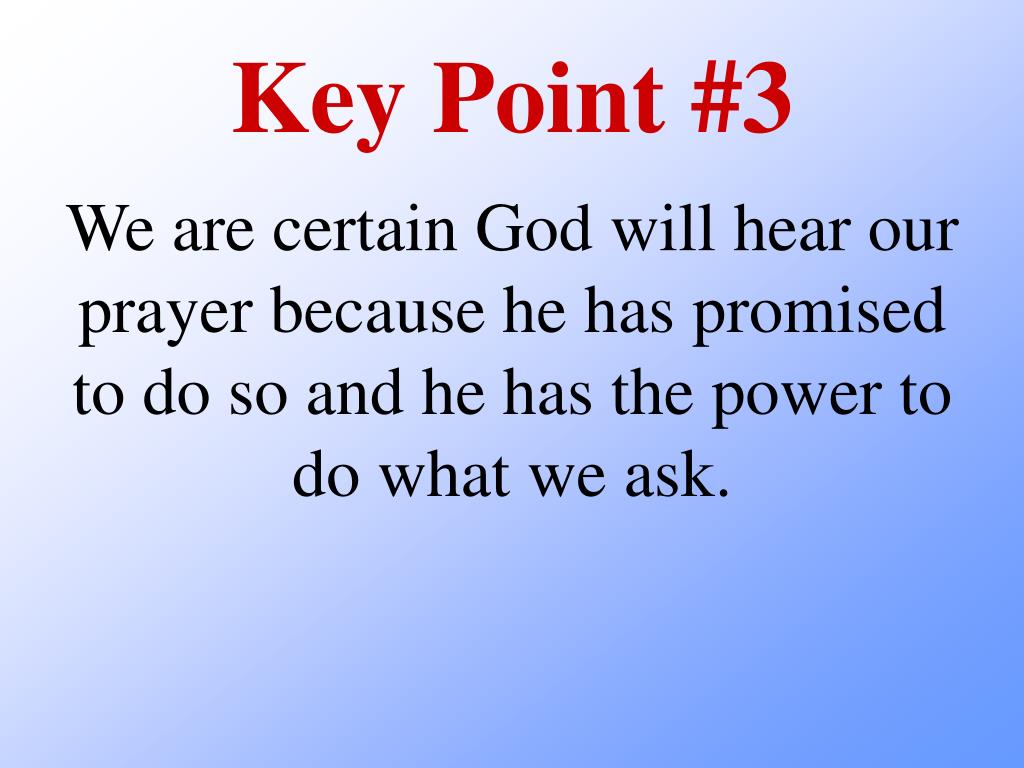 Key Point #3

We are certain God will hear our prayer because he has promised to do so and he has the power to do what we ask.